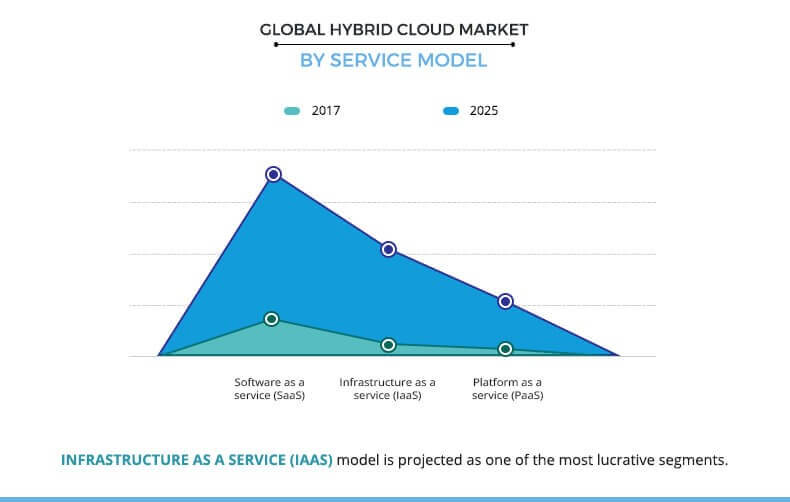 GLOBAL HYBRID CLOUD MARKET
BY SERVICE MODEL

2017
2025

Software as a service (SaaS)
Infrastructure as a service (IaaS)
Platform as a service (PaaS)

INFRASTRUCTURE AS A SERVICE (IAAS) model is projected as one of the most lucrative segments.